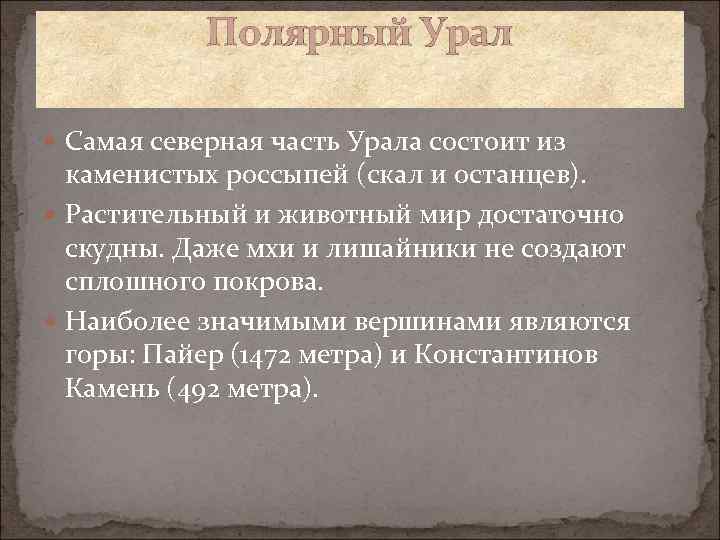 Полярный Урал

Самая северная часть Урала состоит из каменистых россыпей (скал и останцев).

Растительный и животный мир достаточно скудны. Даже мхи и лишайники не создают сплошного покрова.

Наиболее значимыми вершинами являются горы: Пайер (1472 метра) и Константинов Камень (492 метра).